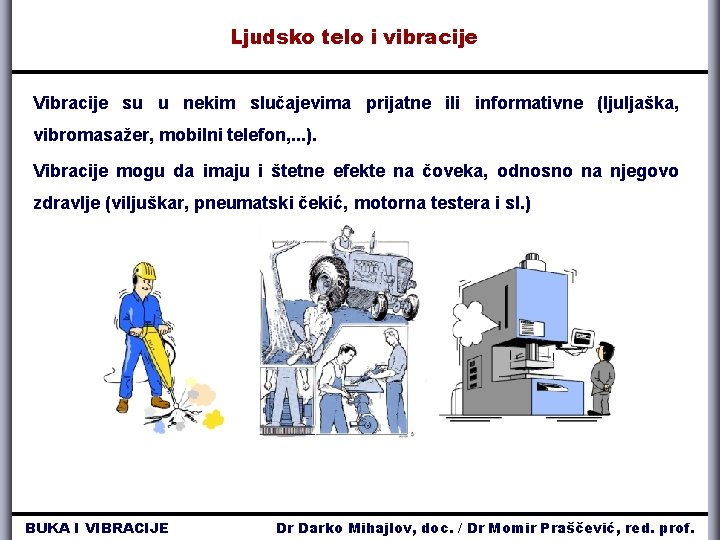 Ljudsko telo i vibracije

Vibracije su u nekim slučajevima prijatne ili informativne (ljuljaška, vibromasažer, mobilni telefon,...).

Vibracije mogu da imaju i štetne efekte na čoveka, odnosno na njegovo zdravlje (viljuškar, pneumatski čekić, motorna testera i sl.)

BUKA I VIBRACIJE

Dr Darko Mihajlov, doc. / Dr Momir Praščević, red. prof.